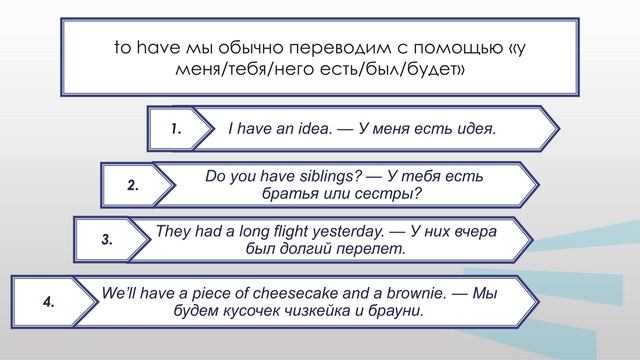 to have мы обычно переводим с помощью «у меня/тебя/него есть/был/будет»

1. I have an idea. — У меня есть идея.

2. Do you have siblings? — У тебя есть братья или сестры?

3. They had a long flight yesterday. — У них вчера был долгий перелет.

4. We'll have a piece of cheesecake and a brownie. — Мы будем кусочек чизкейка и брауни.